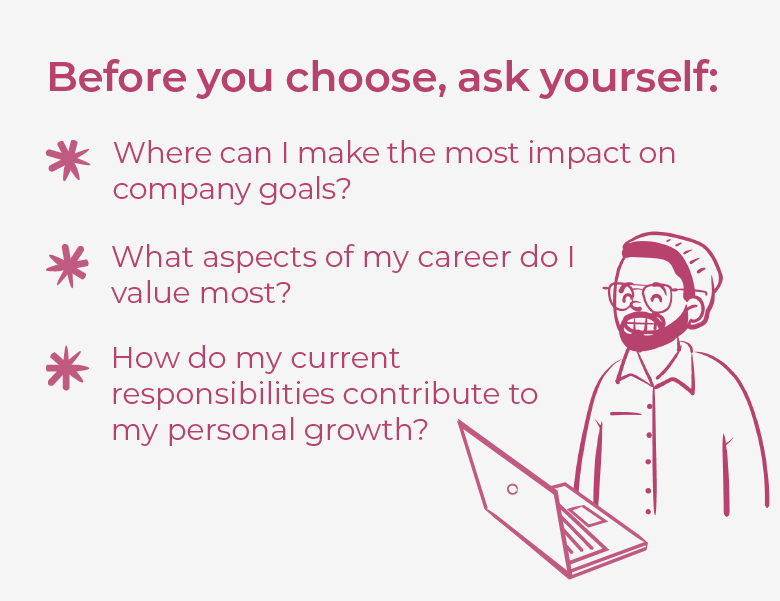 Before you choose, ask yourself:

Where can I make the most impact on company goals?

What aspects of my career do I value most?

How do my current responsibilities contribute to my personal growth?